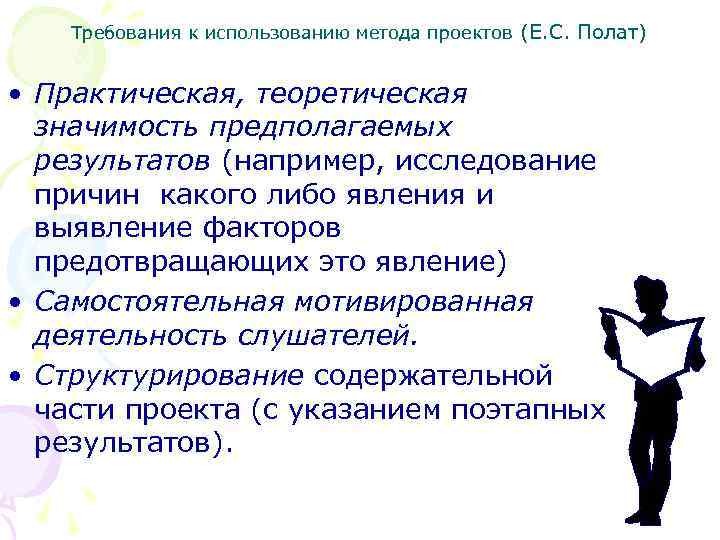 Требования к использованию метода проектов (Е.С. Полат)

• Практическая, теоретическая значимость предполагаемых результатов (например, исследование причин какого либо явления и выявление факторов предотвращающих это явление)
• Самостоятельная мотивированная деятельность слушателей.
• Структурирование содержательной части проекта (с указанием поэтапных результатов).